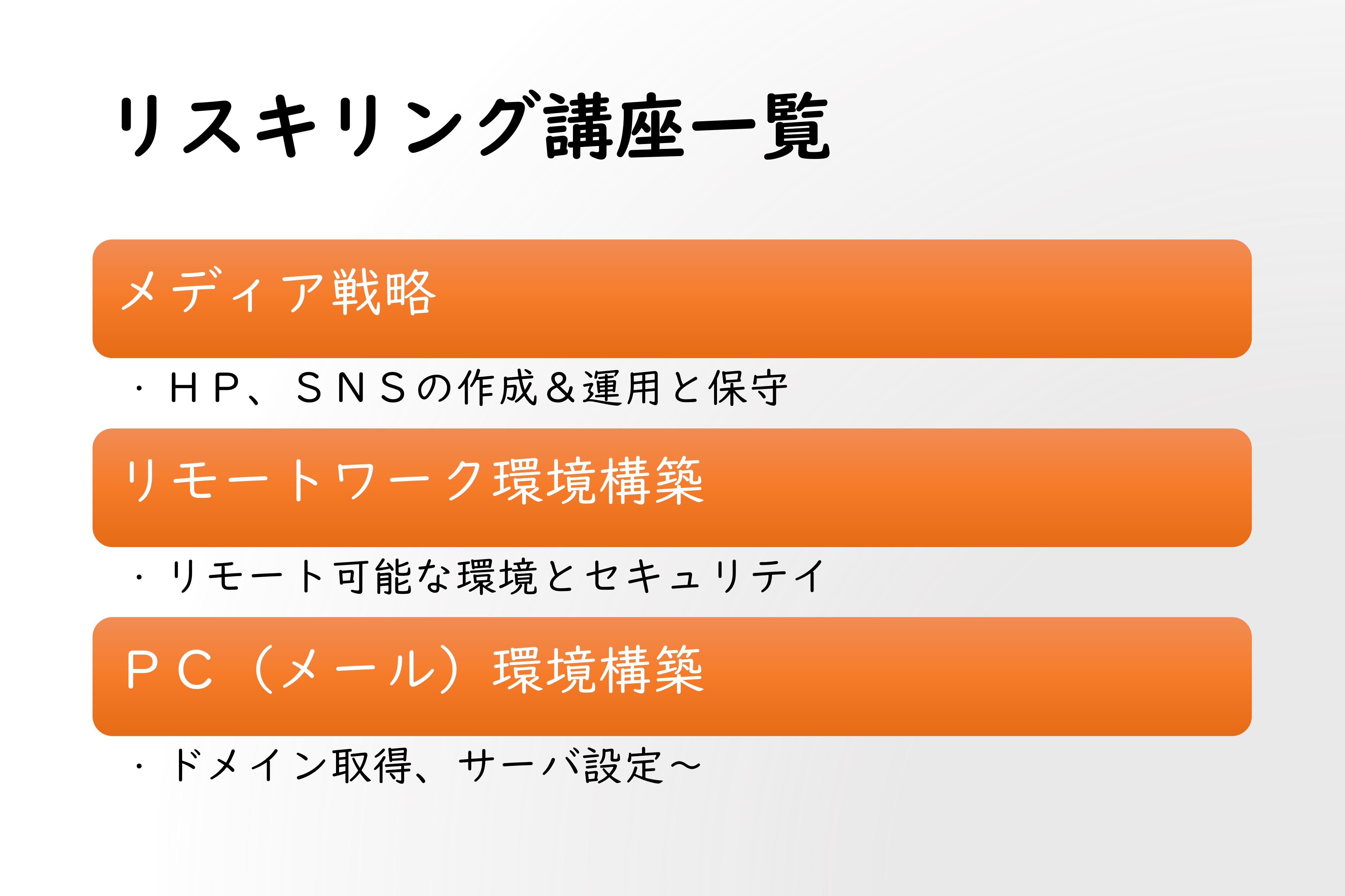 リスキリング講座一覧

メディア戦略

・ＨＰ、ＳＮＳの作成＆運用と保守

リモートワーク環境構築

・リモート可能な環境とセキュリテイ

ＰＣ（メール）環境構築

・ドメイン取得、サーバ設定～